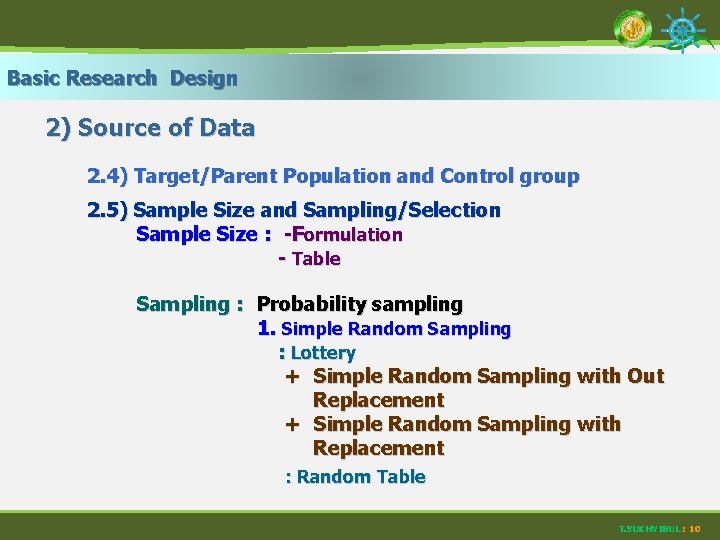 Basic Research Design

2) Source of Data

2.4) Target/Parent Population and Control group

2.5) Sample Size and Sampling/Selection
Sample Size : -Formulation
- Table

Sampling : Probability sampling
1. Simple Random Sampling
: Lottery
+ Simple Random Sampling with Out Replacement
+ Simple Random Sampling with Replacement
: Random Table

T.SUKHVIBUL : 10